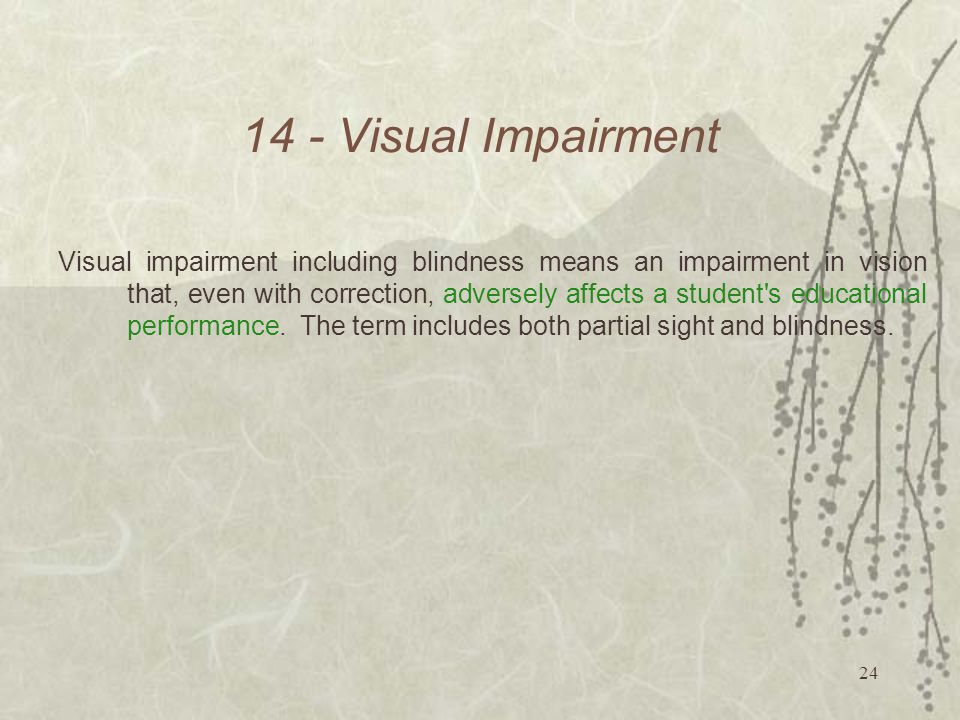 14 - Visual Impairment

Visual impairment including blindness means an impairment in vision that, even with correction, adversely affects a student's educational performance. The term includes both partial sight and blindness.

24